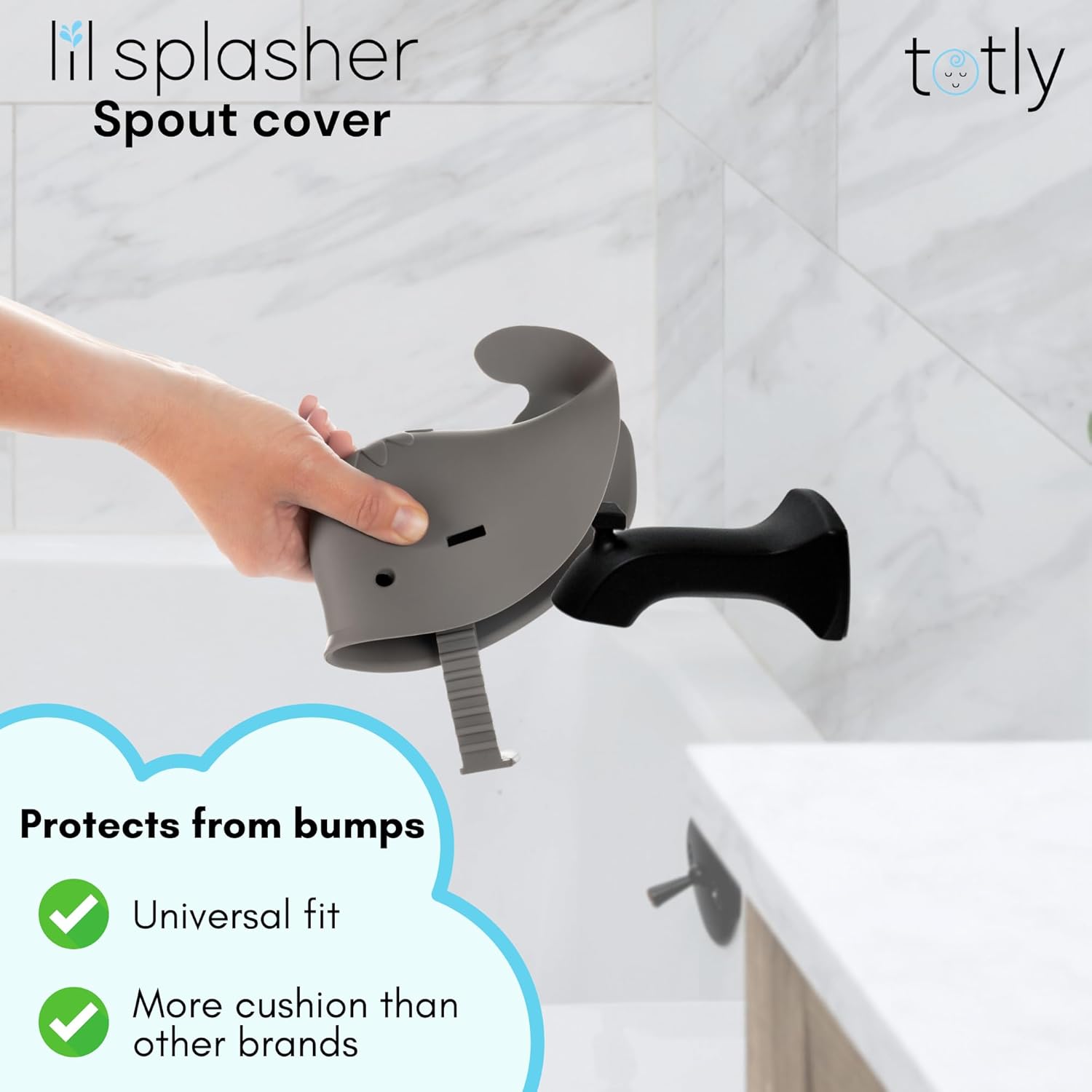 lil splasher
Spout cover

totly

Protects from bumps

Universal fit

More cushion than other brands